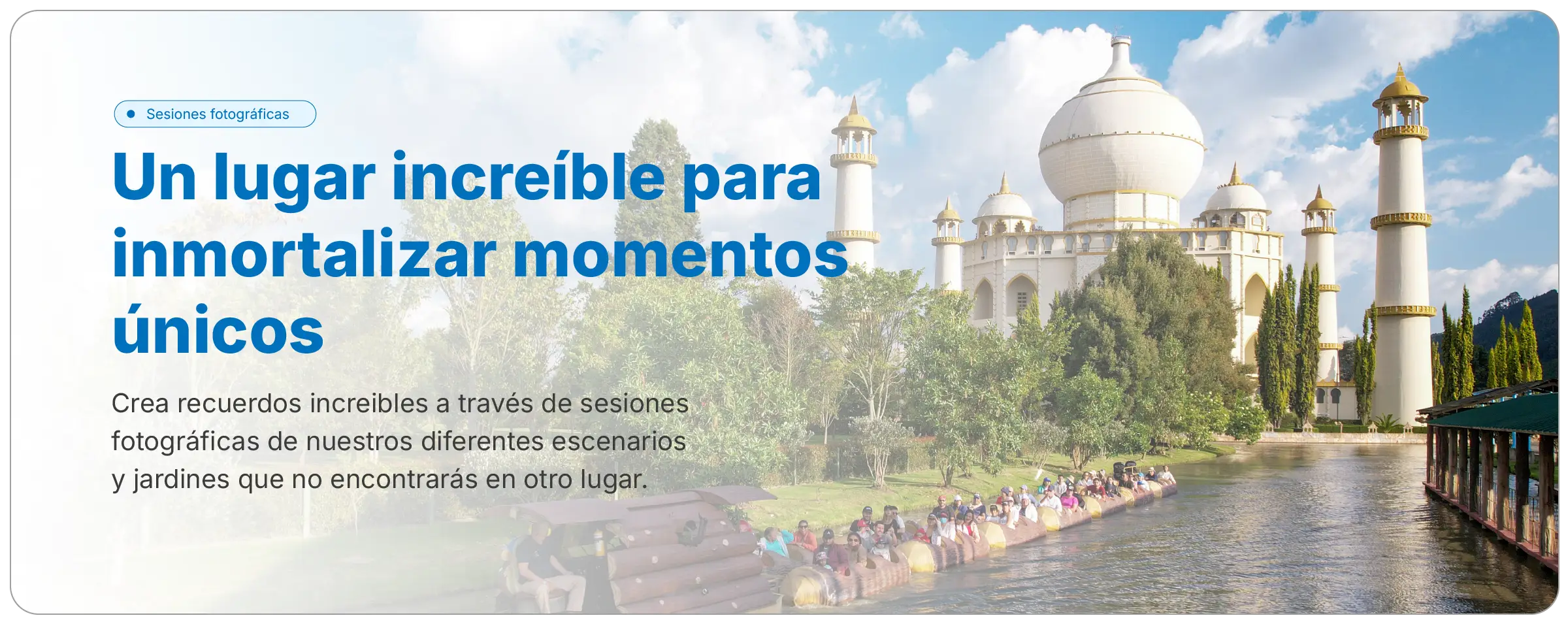 Sesiones fotográficas

Un lugar increíble para inmortalizar momentos únicos

Crea recuerdos increibles a través de sesiones fotográficas de nuestros diferentes escenarios y jardines que no encontrarás en otro lugar.